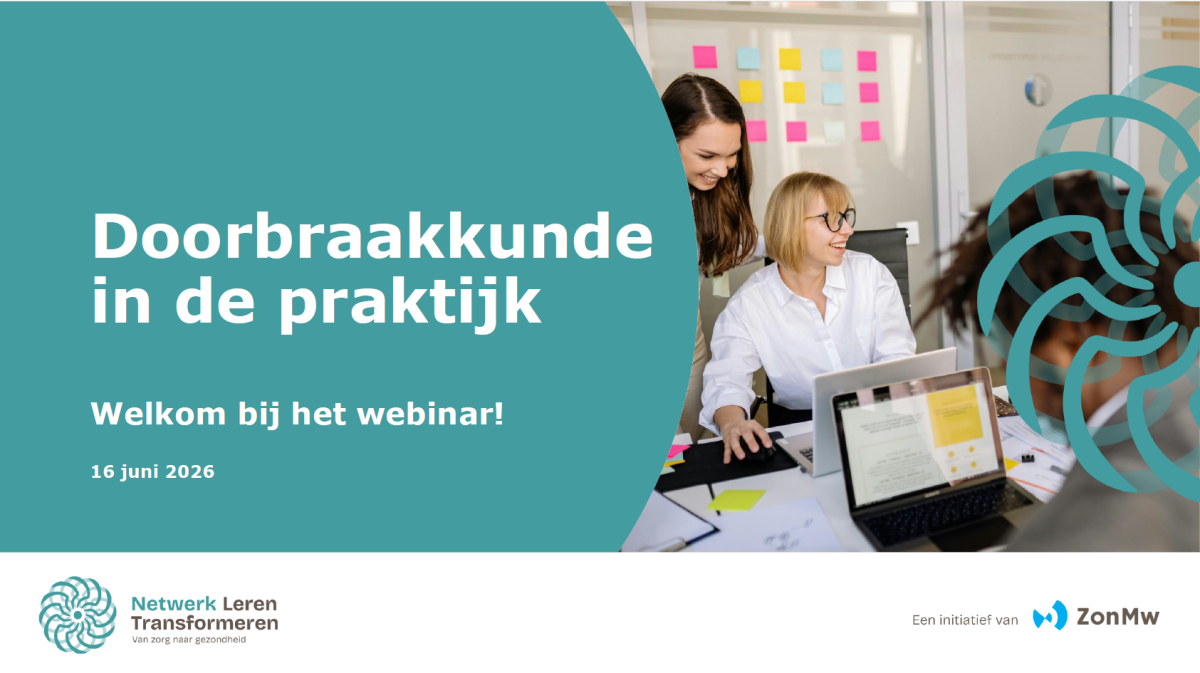 Doorbraakkunde in de praktijk

Welkom bij het webinar!

16 juni 2026

Netwerk Leren Transformeren
Van zorg naar gezondheid

Een initiatief van ZonMw